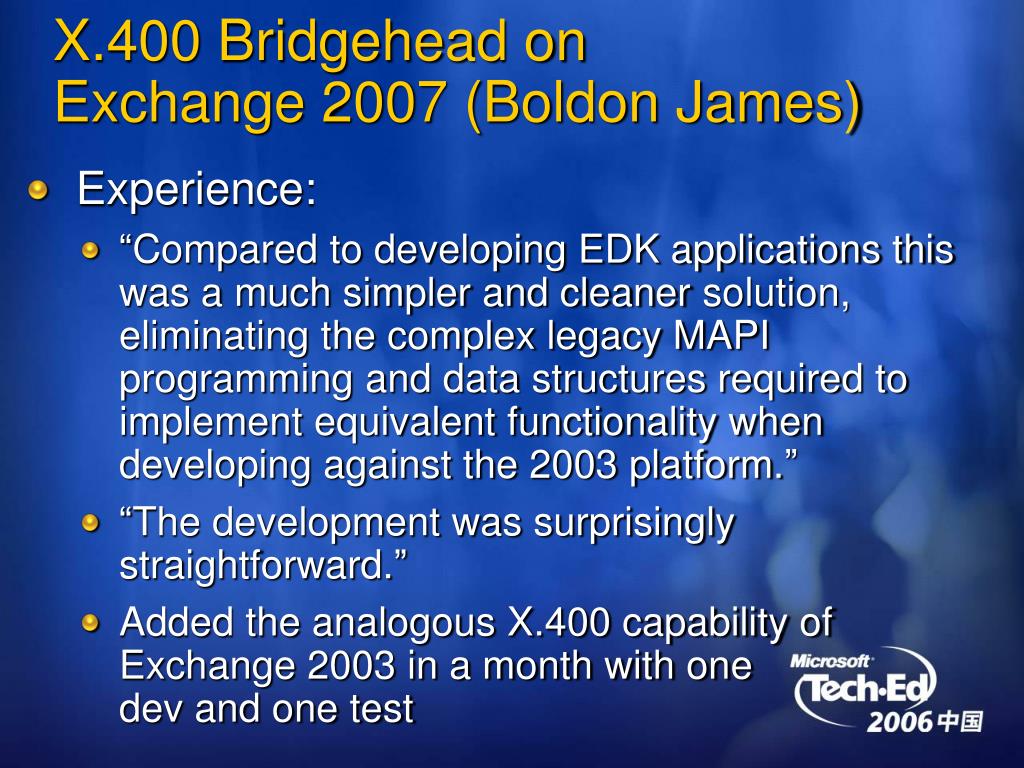 X.400 Bridgehead on Exchange 2007 (Boldon James)

Experience:

“Compared to developing EDK applications this was a much simpler and cleaner solution, eliminating the complex legacy MAPI programming and data structures required to implement equivalent functionality when developing against the 2003 platform.”

“The development was surprisingly straightforward.”

Added the analogous X.400 capability of Exchange 2003 in a month with one dev and one test

Microsoft Tech·Ed 2006 中国